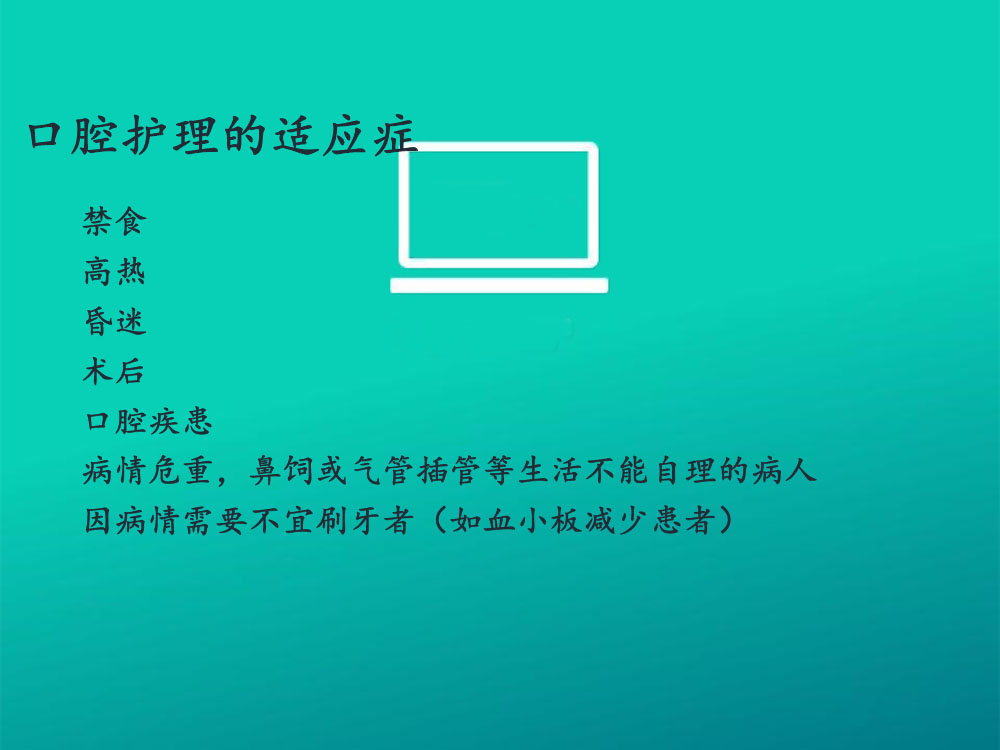 口腔护理的适应症

禁食
高热
昏迷
术后
口腔疾患
病情危重，鼻饲或气管插管等生活不能自理的病人
因病情需要不宜刷牙者（如血小板减少患者）